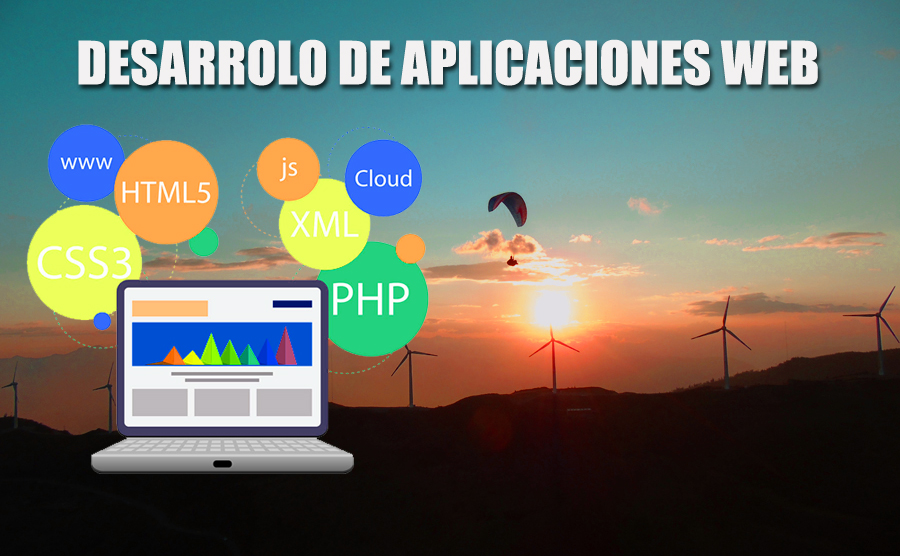 DESARROLO DE APLICACIONES WEB

www
HTML5
CSS3
js
Cloud
XML
PHP